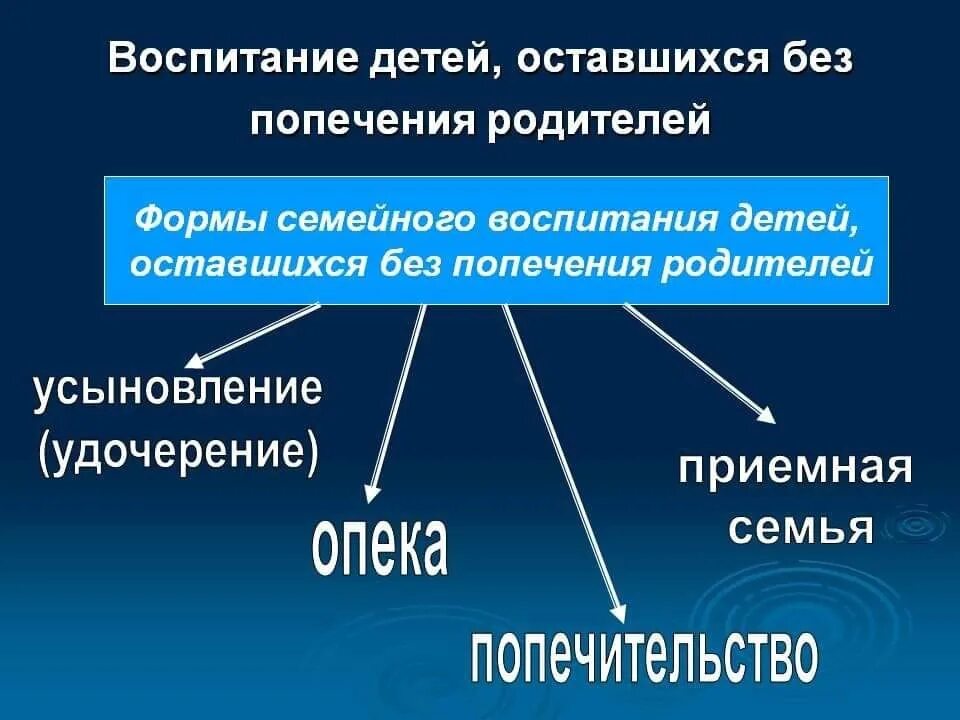 Воспитание детей, оставшихся без попечения родителей

Формы семейного воспитания детей, оставшихся без попечения родителей

усыновление (удочерение)

опека

попечительство

приемная семья